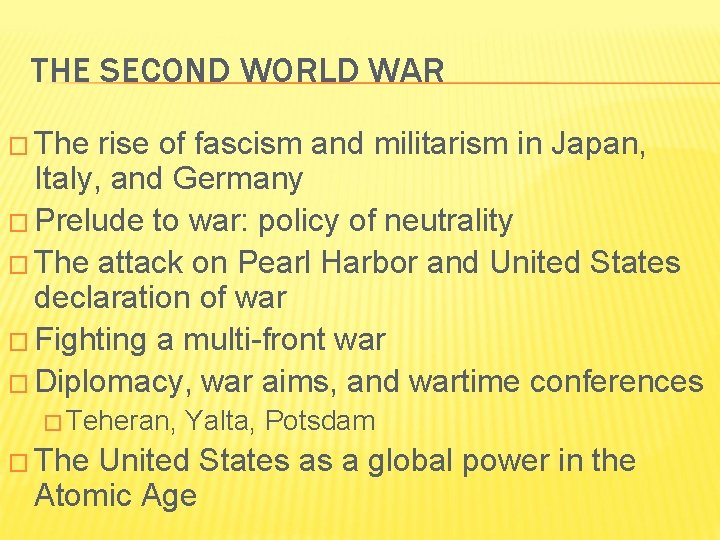 THE SECOND WORLD WAR

□ The rise of fascism and militarism in Japan, Italy, and Germany
□ Prelude to war: policy of neutrality
□ The attack on Pearl Harbor and United States declaration of war
□ Fighting a multi-front war
□ Diplomacy, war aims, and wartime conferences
□ Teheran, Yalta, Potsdam
□ The United States as a global power in the Atomic Age